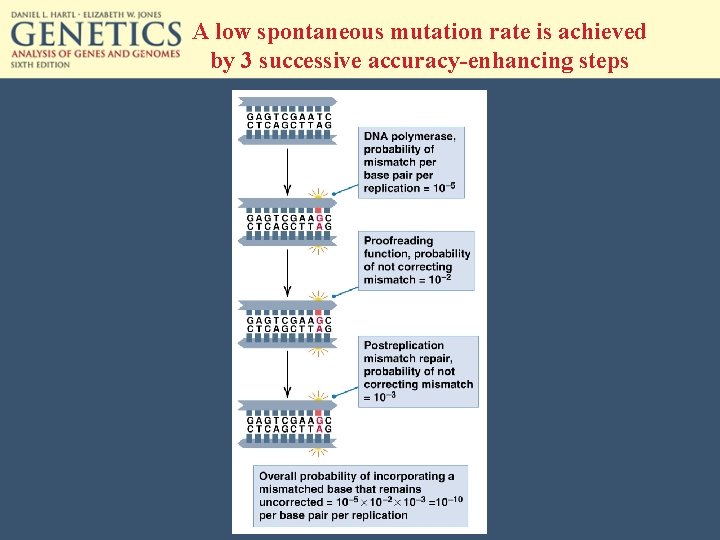 DANIEL L. HARTL · ELIZABETH W. JONES
GENETICS
ANALYSIS OF GENES AND GENOMES
SIXTH EDITION

A low spontaneous mutation rate is achieved by 3 successive accuracy-enhancing steps

GAGTCGAATC
CTCAGCTTAG

DNA polymerase, probability of mismatch per base pair per replication = $10^{-5}$

GAGTCGAAGC
CTCAGCTTAG

Proofreading function, probability of not correcting mismatch = $10^{-2}$

GAGTCGAAGC
CTCAGCTTAG

Postreplication mismatch repair, probability of not correcting mismatch = $10^{-3}$

GAGTCGAAGC
CTCAGCTTAG

Overall probability of incorporating a mismatched base that remains uncorrected = $10^{-5} \times 10^{-2} \times 10^{-3} = 10^{-10}$ per base pair per replication